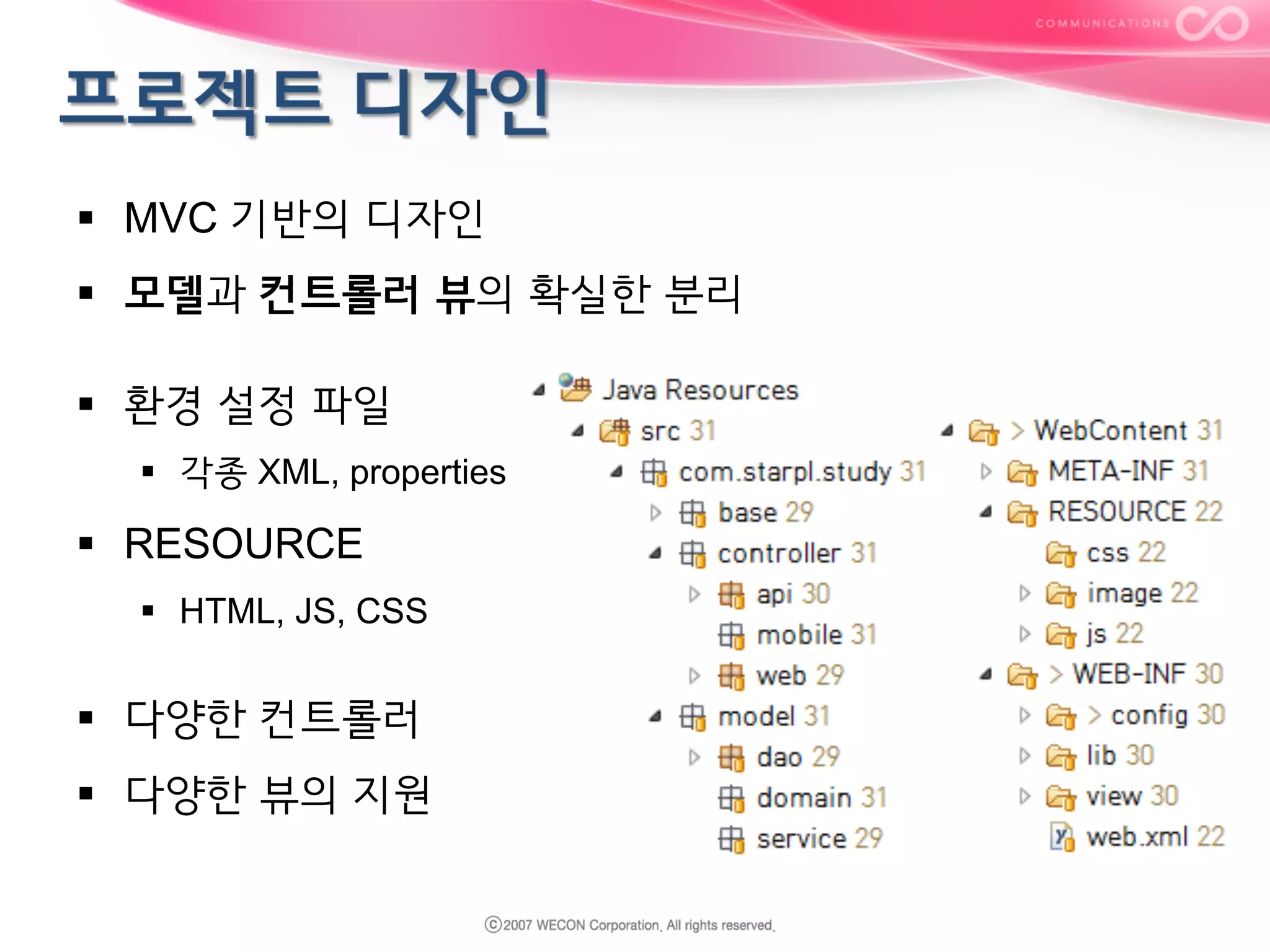 COMMUNICATIONS

프로젝트 디자인

▪ MVC 기반의 디자인

▪ 모델과 컨트롤러 뷰의 확실한 분리

▪ 환경 설정 파일

▪ 각종 XML, properties

▪ RESOURCE

▪ HTML, JS, CSS

▪ 다양한 컨트롤러

▪ 다양한 뷰의 지원

Java Resources
src 31
com.starpl.study 31
base 29
controller 31
api 30
mobile 31
web 29
model 31
dao 29
domain 31
service 29

> WebContent 31
META-INF 31
RESOURCE 22
css 22
image 22
js 22
> WEB-INF 30
> config 30
lib 30
view 30
web.xml 22

ⓒ2007 WECON Corporation. All rights reserved.